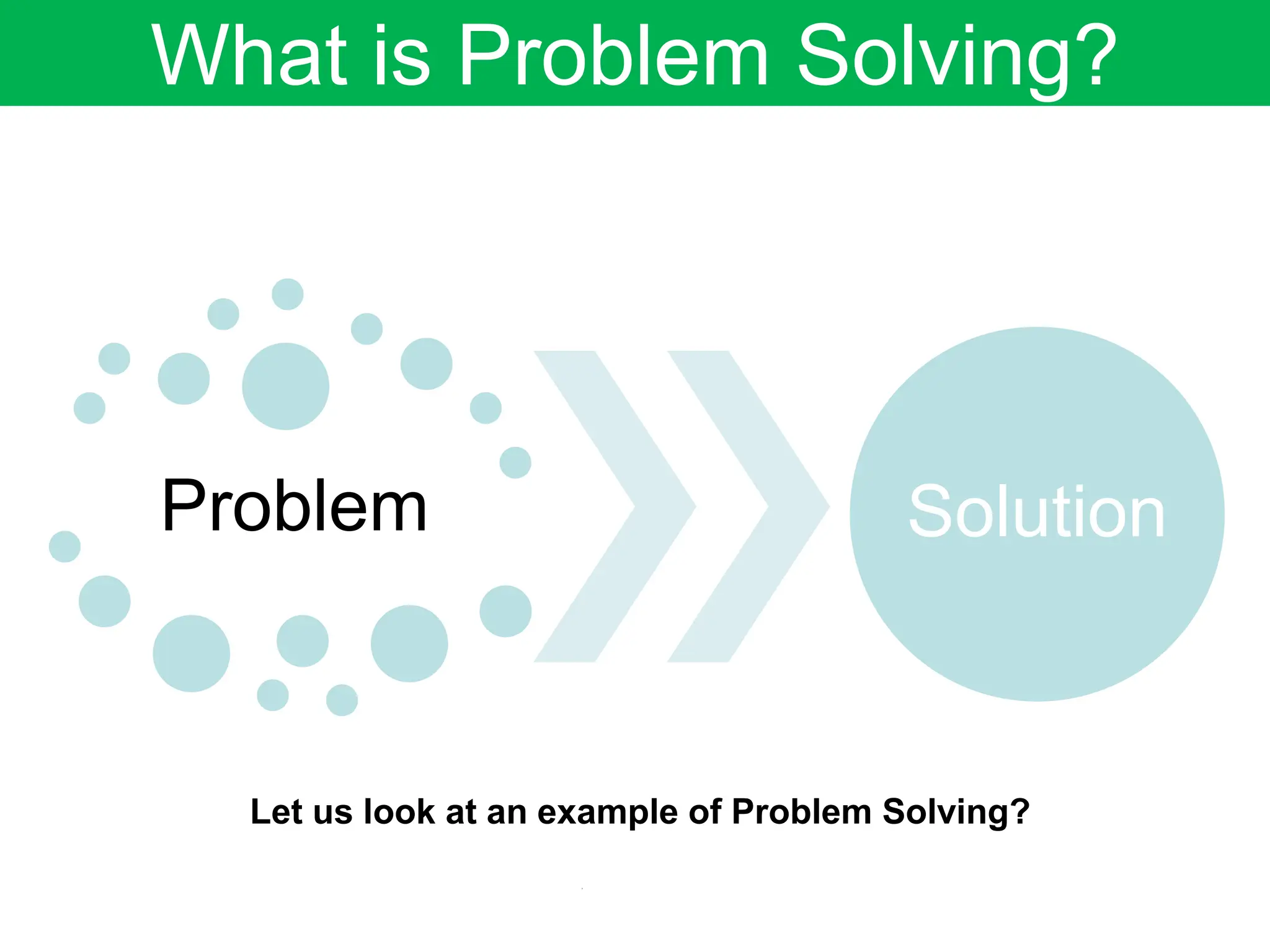 What is Problem Solving?

Problem

Solution

Let us look at an example of Problem Solving?